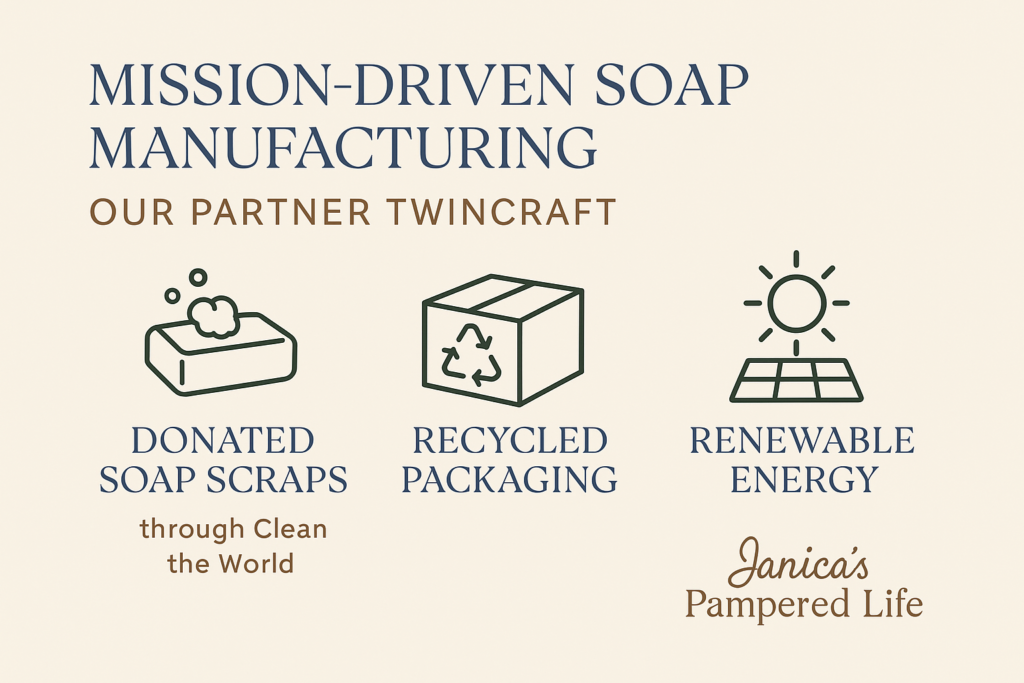 MISSION-DRIVEN SOAP MANUFACTURING

OUR PARTNER TWINCRAFT

DONATED SOAP SCRAPS

through Clean the World

RECYCLED PACKAGING

RENEWABLE ENERGY

Janica's
Pampered Life